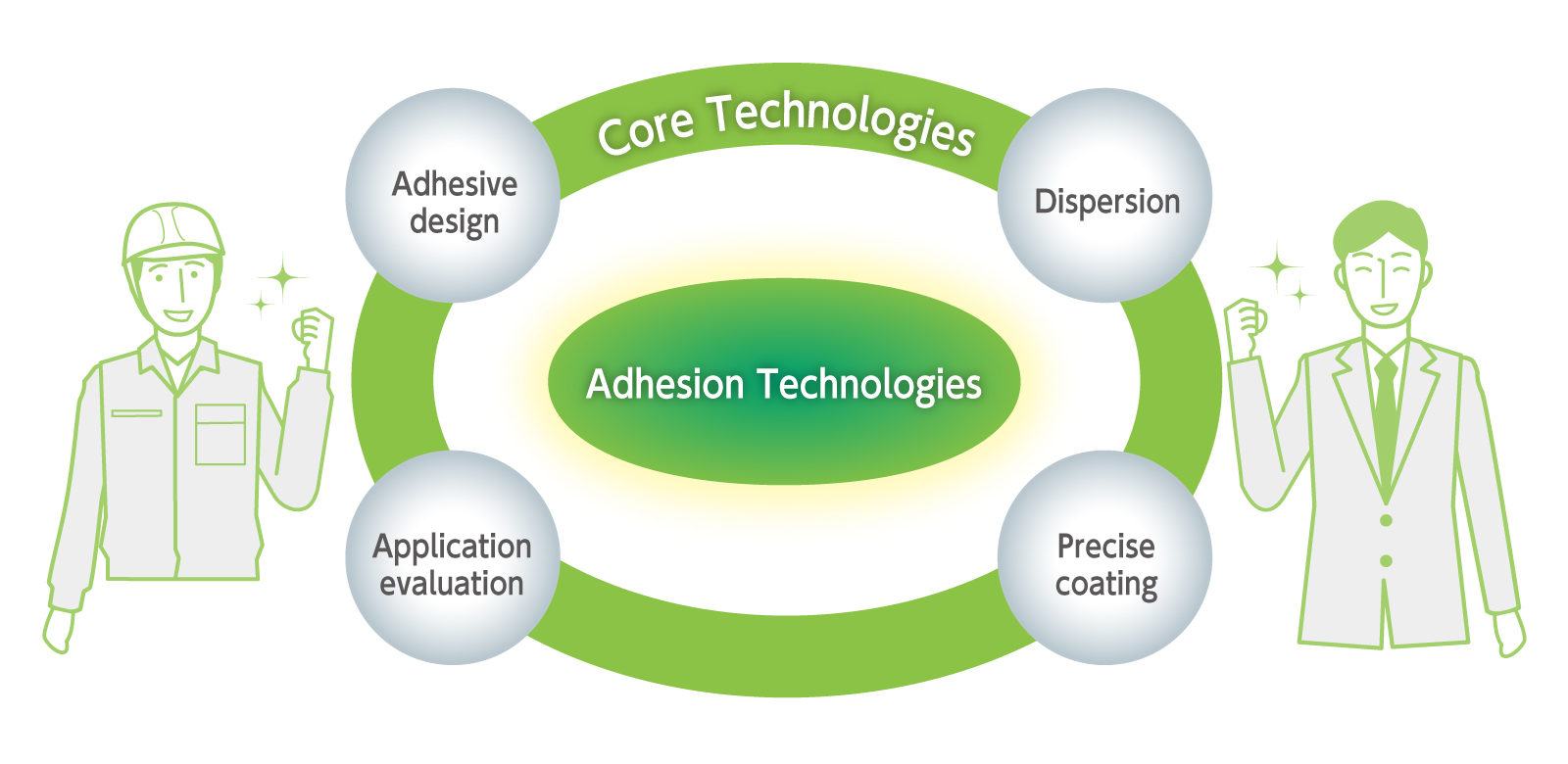 Core Technologies

Adhesive design

Dispersion

Adhesion Technologies

Application evaluation

Precise coating